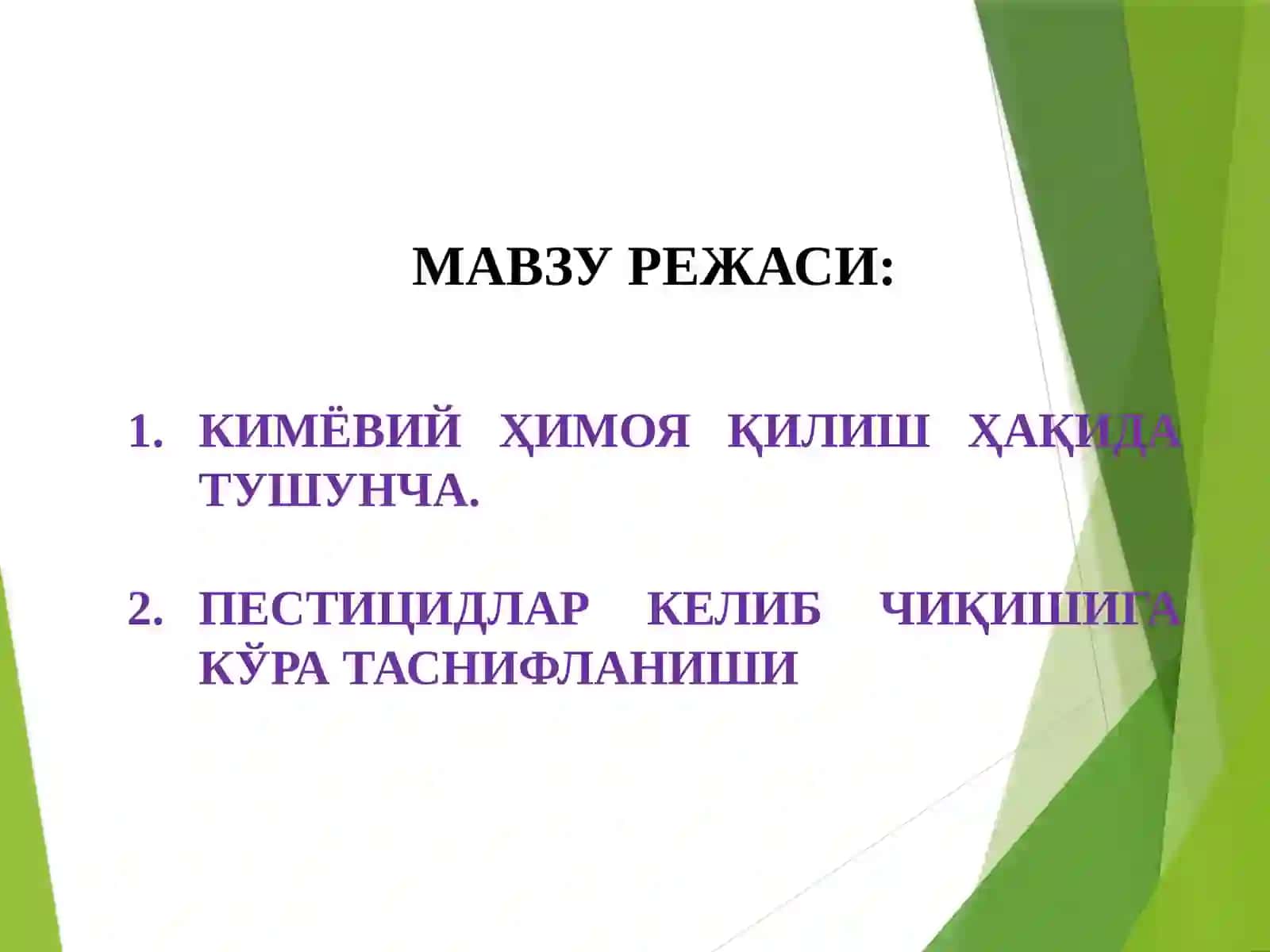 МАВЗУ РЕЖАСИ:

1. КИМЁВИЙ ҲИМОЯ ҚИЛИШ ҲАҚИДА ТУШУНЧА.

2. ПЕСТИЦИДЛАР КЕЛИБ ЧИҚИШИГА КЎРА ТАСНИФЛАНИШИ